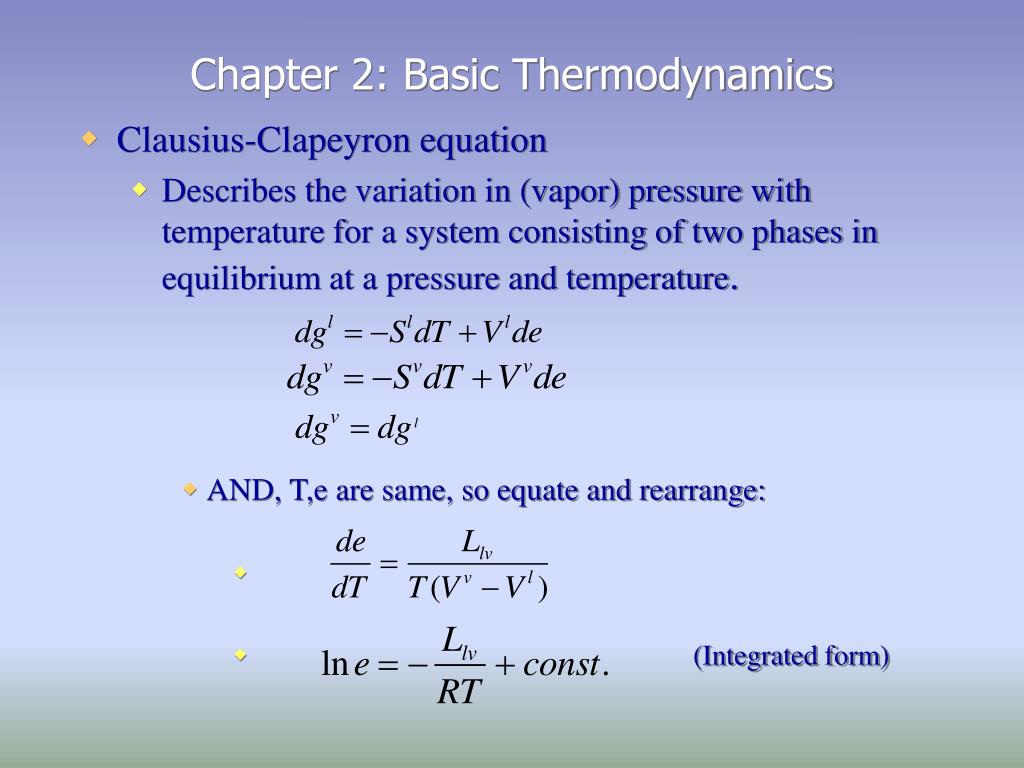 Chapter 2: Basic Thermodynamics

Clausius-Clapeyron equation

Describes the variation in (vapor) pressure with temperature for a system consisting of two phases in equilibrium at a pressure and temperature.

$dg^l = -S^l dT + V^l de$

$dg^v = -S^v dT + V^v de$

$dg^v = dg^l$

AND, T,e are same, so equate and rearrange:

$\frac{de}{dT} = \frac{L_{lv}}{T(V^v - V^l)}$

$\ln e = -\frac{L_{lv}}{RT} + const.$ (Integrated form)